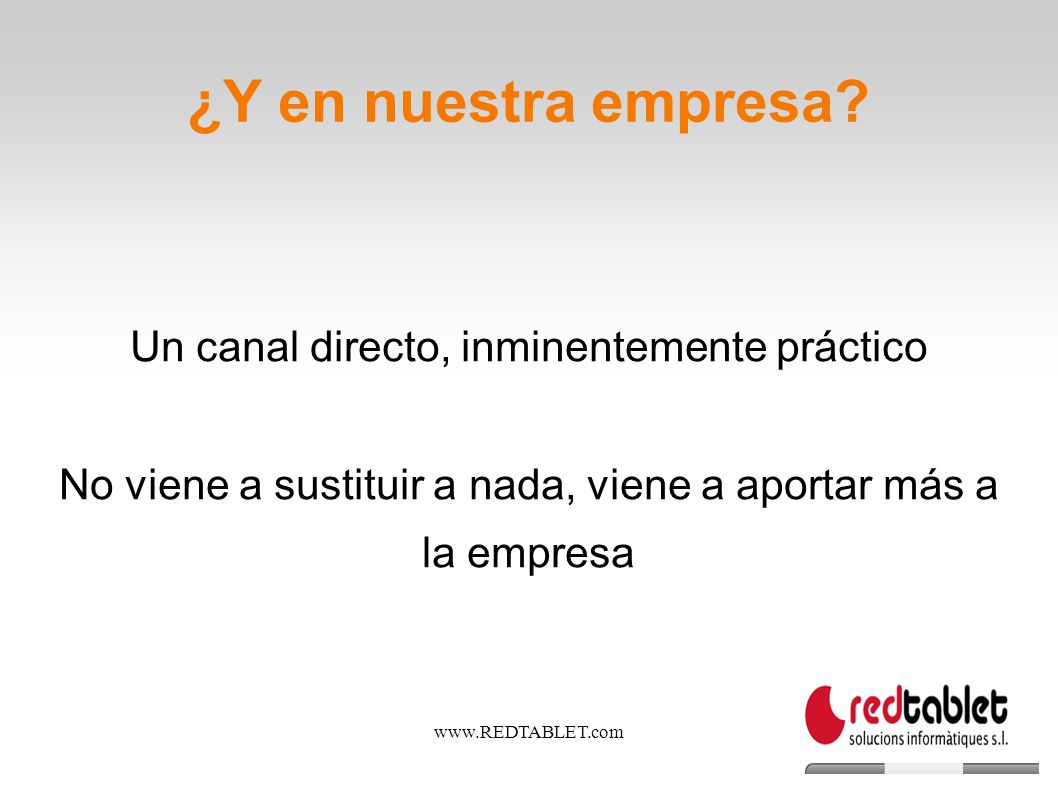 ¿Y en nuestra empresa?

Un canal directo, inminentemente práctico

No viene a sustituir a nada, viene a aportar más a la empresa

www.REDTABLET.com

redtablet
solucions informàtiques s.l.